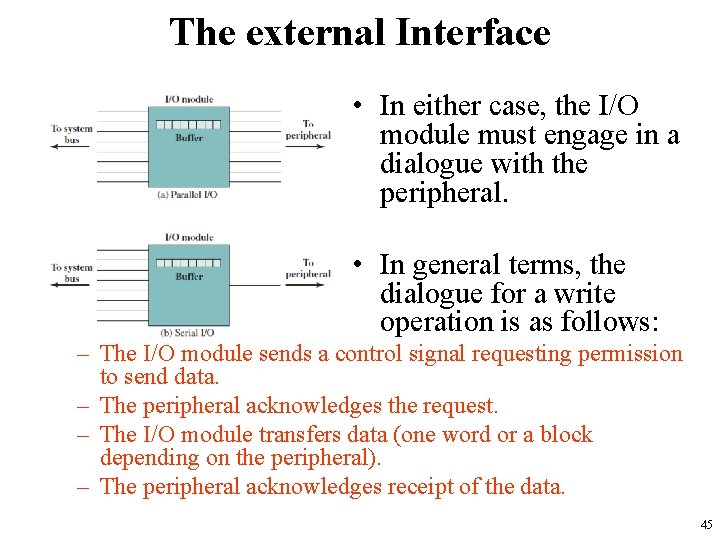 The external Interface

I/O module

To system bus

Buffer

To peripheral

(a) Parallel I/O

I/O module

To system bus

Buffer

To peripheral

(b) Serial I/O

• In either case, the I/O module must engage in a dialogue with the peripheral.

• In general terms, the dialogue for a write operation is as follows:

– The I/O module sends a control signal requesting permission to send data.

– The peripheral acknowledges the request.

– The I/O module transfers data (one word or a block depending on the peripheral).

– The peripheral acknowledges receipt of the data.

45